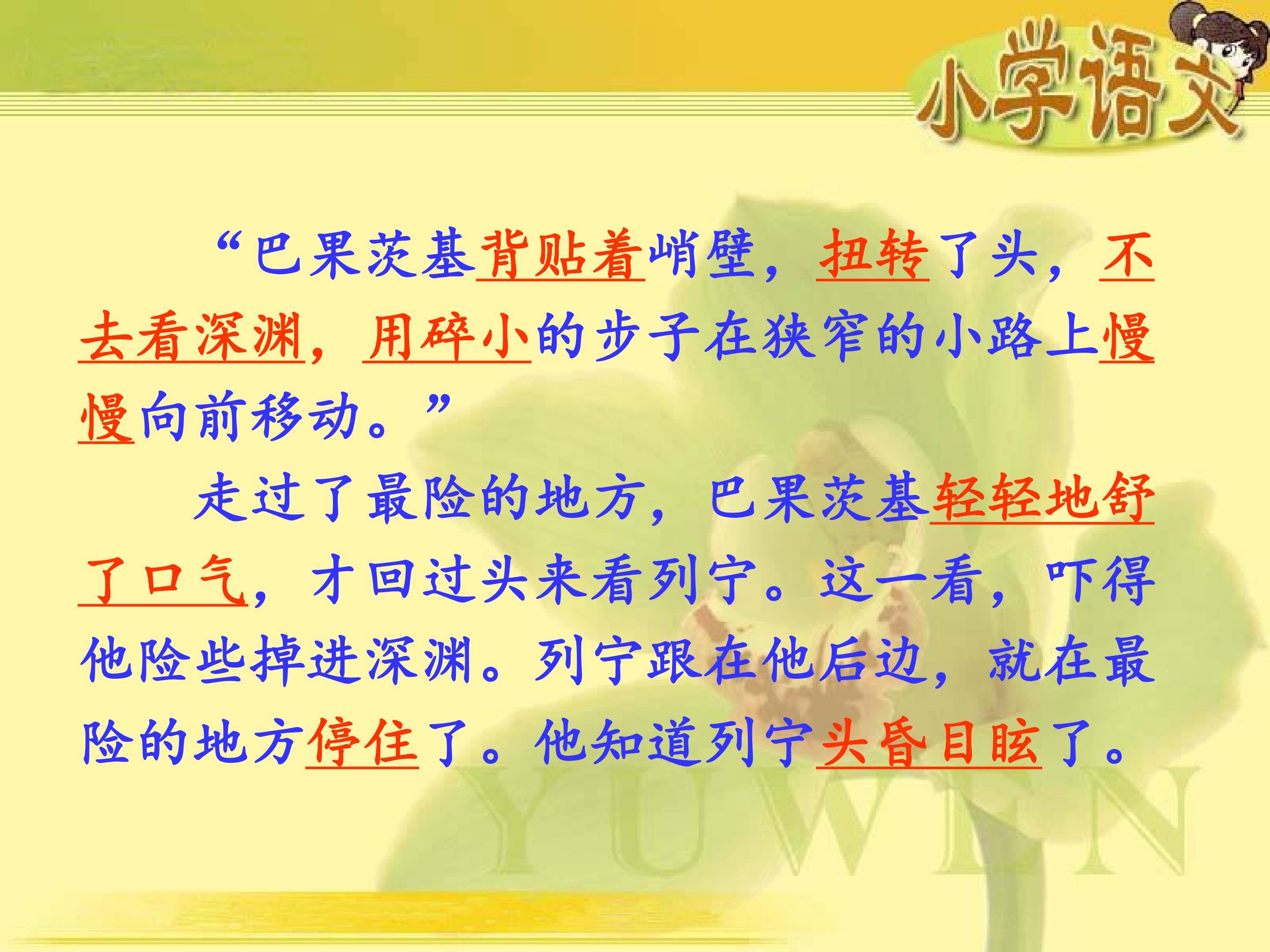 小学语文

“巴果茨基背贴着峭壁，扭转了头，不去看深渊，用碎小的步子在狭窄的小路上慢慢向前移动。”

走过了最险的地方，巴果茨基轻轻地舒了口气，才回过头来看列宁。这一看，吓得他险些掉进深渊。列宁跟在他后边，就在最险的地方停住了。他知道列宁头昏目眩了。

YUWEN